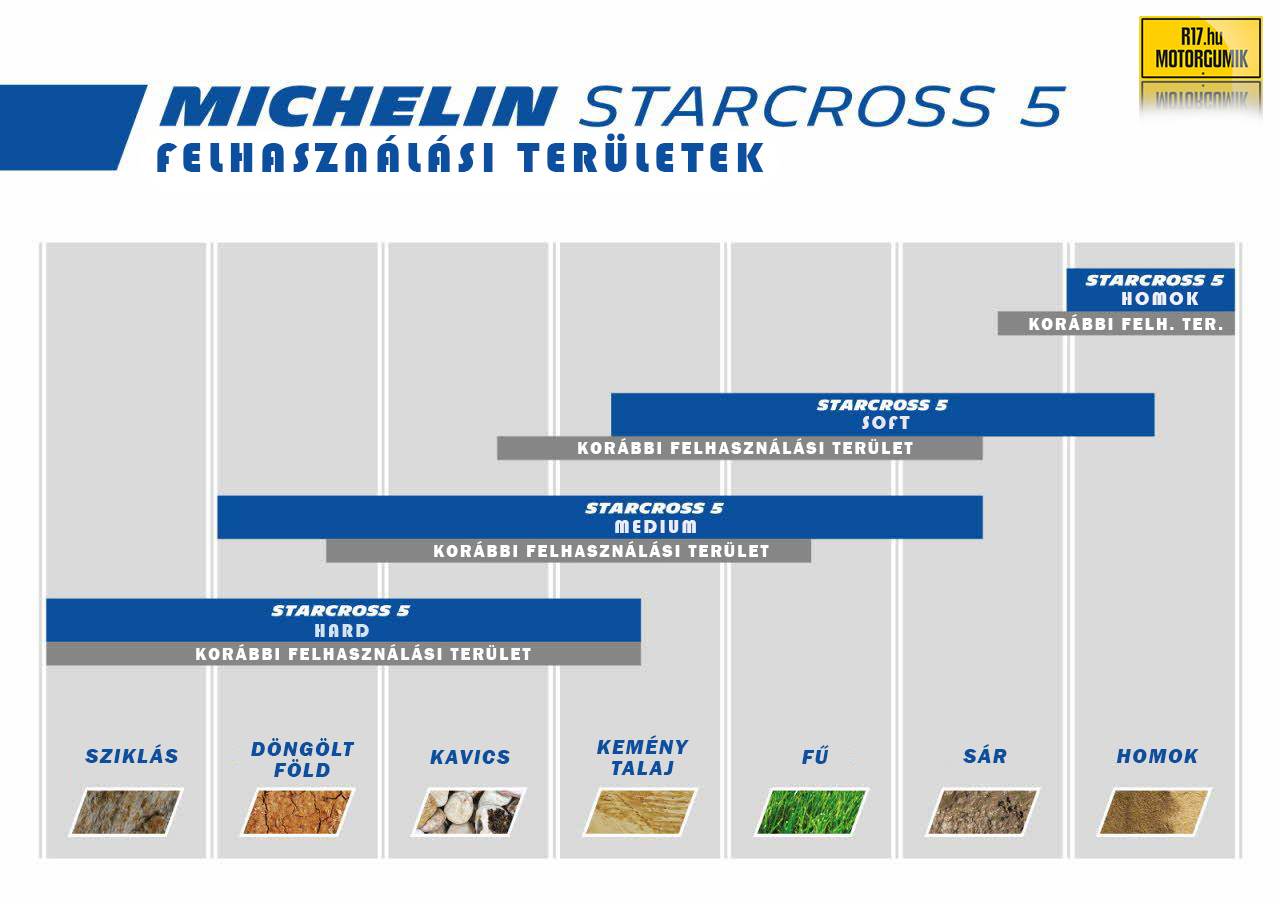 R17.hu
MOTORGUMIK

MICHELIN STARCROSS 5
FELHASZNÁLÁSI TERÜLETEK

STARCROSS 5
HOMOK
KORÁBBI FELH. TER.

STARCROSS 5
SOFT
KORÁBBI FELHASZNÁLÁSI TERÜLET

STARCROSS 5
MEDIUM
KORÁBBI FELHASZNÁLÁSI TERÜLET

STARCROSS 5
HARD
KORÁBBI FELHASZNÁLÁSI TERÜLET

SZIKLÁS

DÖNGÖLT FÖLD

KAVICS

KEMÉNY TALAJ

FŰ

SÁR

HOMOK